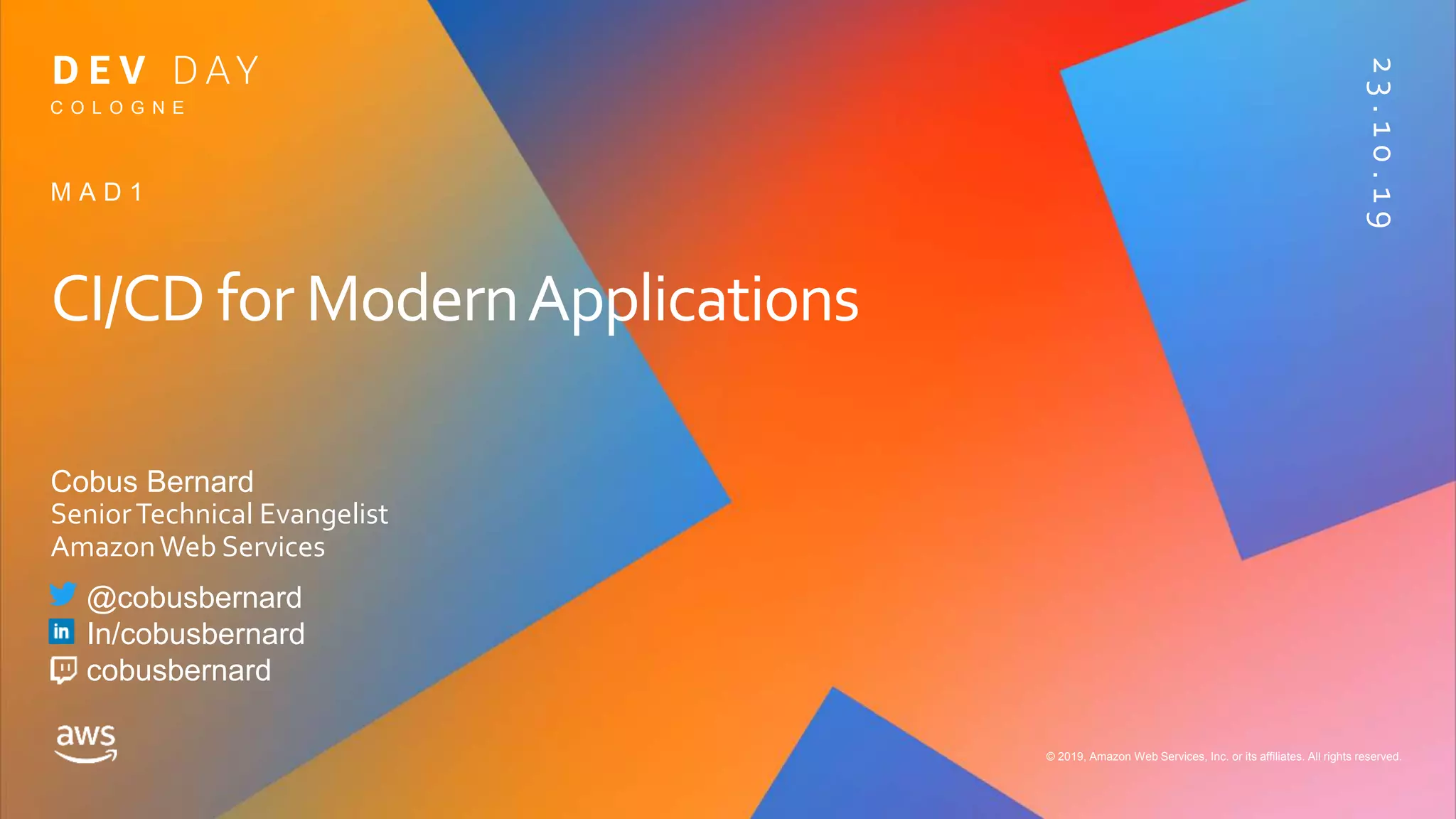 DEV DAY
COLOGNE

23.10.19

MAD1

CI/CD for Modern Applications

Cobus Bernard
Senior Technical Evangelist
Amazon Web Services

@cobusbernard
In/cobusbernard
cobusbernard

aws

© 2019, Amazon Web Services, Inc. or its affiliates. All rights reserved.